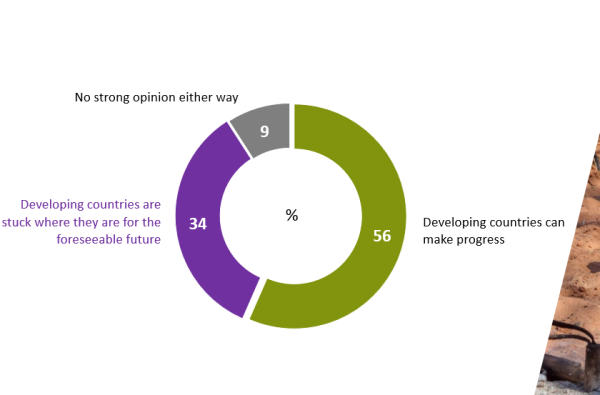 No strong opinion either way

9

Developing countries are stuck where they are for the foreseeable future

34

%

56

Developing countries can make progress